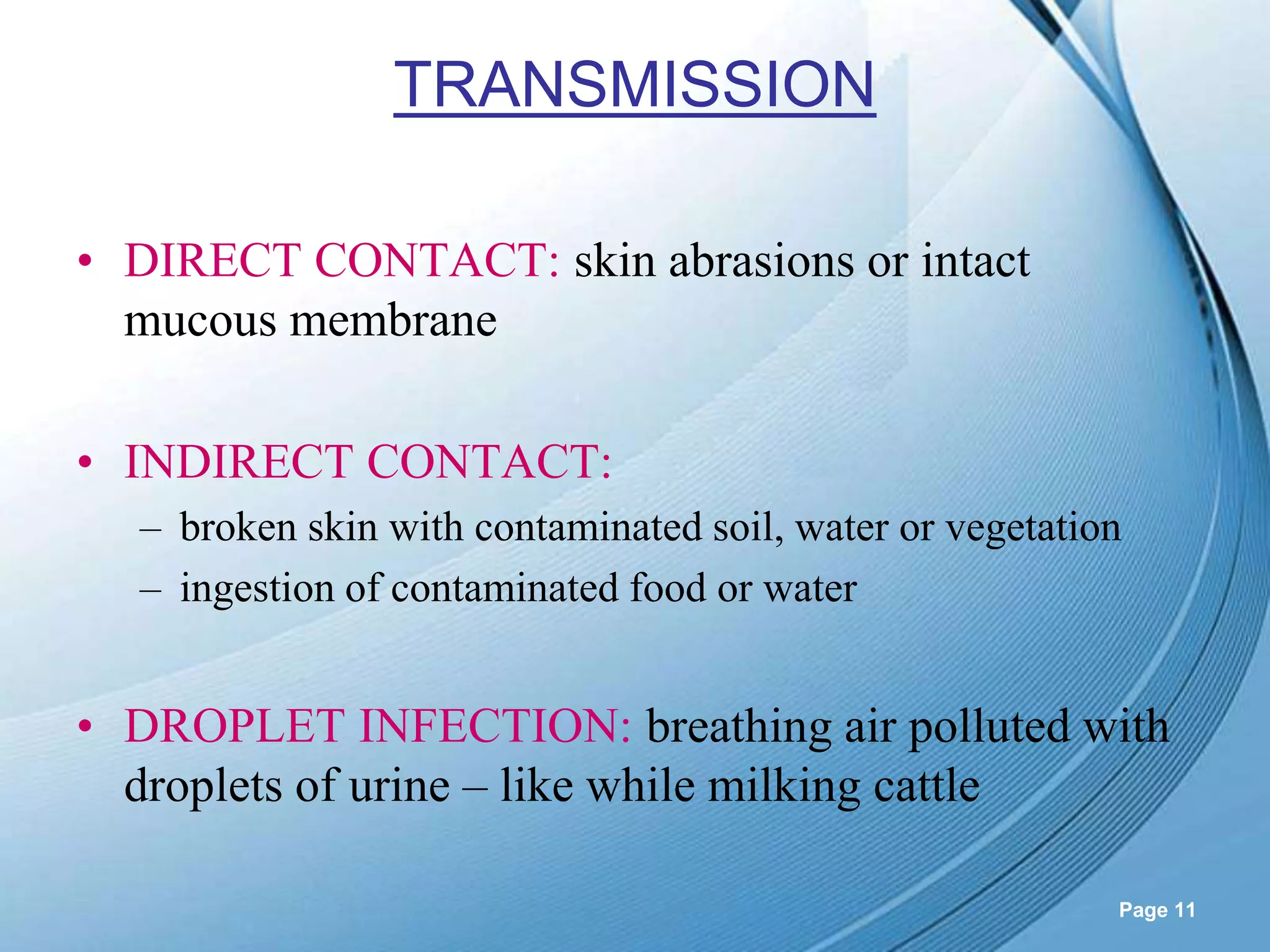 TRANSMISSION

• DIRECT CONTACT: skin abrasions or intact mucous membrane

• INDIRECT CONTACT:
– broken skin with contaminated soil, water or vegetation
– ingestion of contaminated food or water

• DROPLET INFECTION: breathing air polluted with droplets of urine – like while milking cattle

Page 11